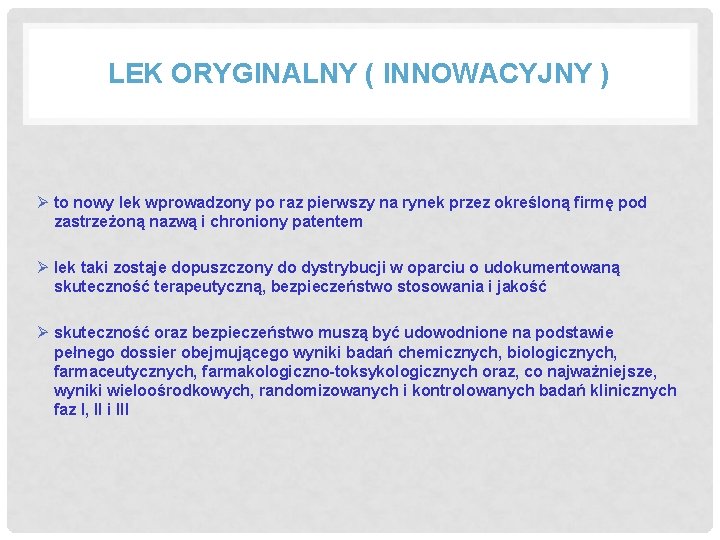 LEK ORYGINALNY ( INNOWACYJNY )

➢ to nowy lek wprowadzony po raz pierwszy na rynek przez określoną firmę pod zastrzeżoną nazwą i chroniony patentem

➢ lek taki zostaje dopuszczony do dystrybucji w oparciu o udokumentowaną skuteczność terapeutyczną, bezpieczeństwo stosowania i jakość

➢ skuteczność oraz bezpieczeństwo muszą być udowodnione na podstawie pełnego dossier obejmującego wyniki badań chemicznych, biologicznych, farmaceutycznych, farmakologiczno-toksykologicznych oraz, co najważniejsze, wyniki wieloośrodkowych, randomizowanych i kontrolowanych badań klinicznych faz I, II i III